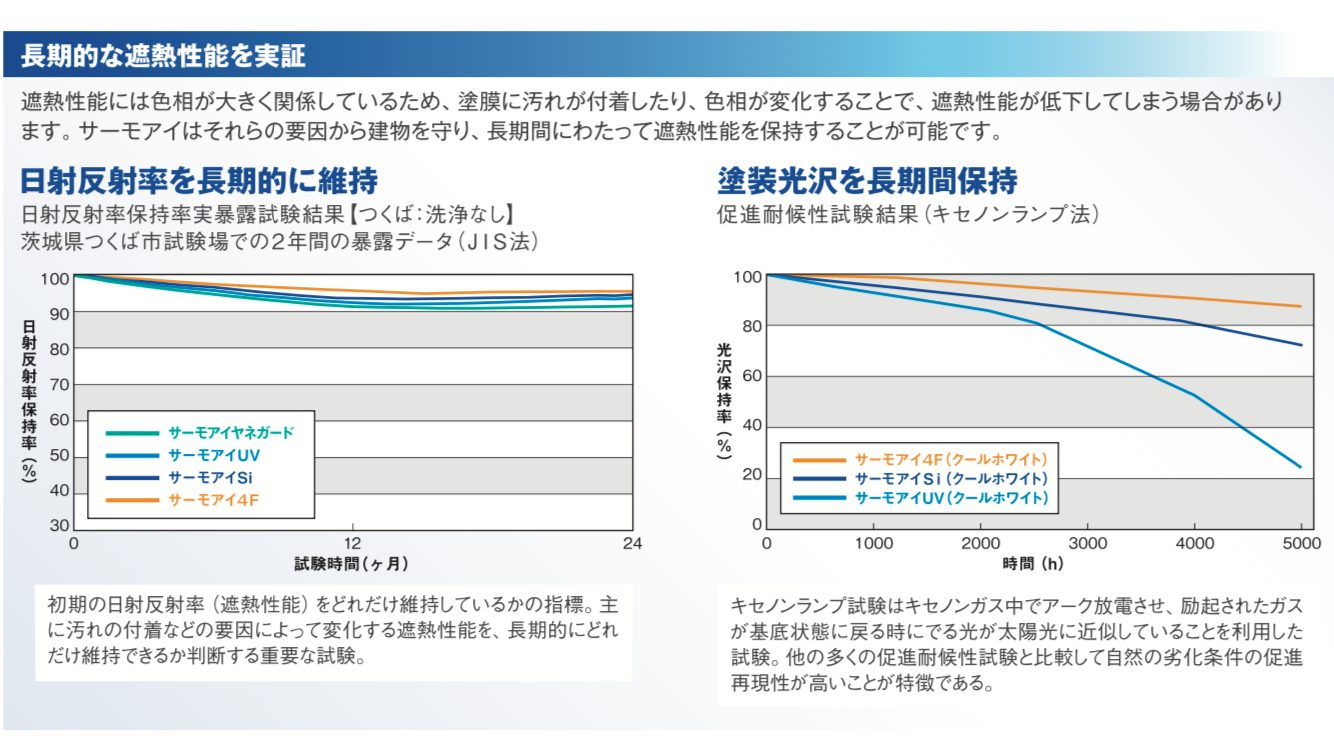 長期的な遮熱性能を実証

遮熱性能には色相が大きく関係しているため、塗膜に汚れが付着したり、色相が変化することで、遮熱性能が低下してしまう場合があります。サーモアイはそれらの要因から建物を守り、長期間にわたって遮熱性能を保持することが可能です。

日射反射率を長期的に維持

日射反射率保持率実暴露試験結果【つくば:洗浄なし】
茨城県つくば市試験場での2年間の暴露データ（JIS法）

100
90
80
70
60
50
40
30
日射反射率保持率（%）
サーモアイヤネガード
サーモアイUV
サーモアイSi
サーモアイ4F
0
12
24
試験時間（ヶ月）

初期の日射反射率（遮熱性能）をどれだけ維持しているかの指標。主に汚れの付着などの要因によって変化する遮熱性能を、長期的にどれだけ維持できるか判断する重要な試験。

塗装光沢を長期間保持

促進耐候性試験結果（キセノンランプ法）

100
80
60
40
20
0
光沢保持率（%）
サーモアイ4F（クールホワイト）
サーモアイSi（クールホワイト）
サーモアイUV（クールホワイト）
0
1000
2000
3000
4000
5000
時間（h）

キセノンランプ試験はキセノンガス中でアーク放電させ、励起されたガスが基底状態に戻る時にでる光が太陽光に近似していることを利用した試験。他の多くの促進耐候性試験と比較して自然の劣化条件の促進再現性が高いことが特徴である。